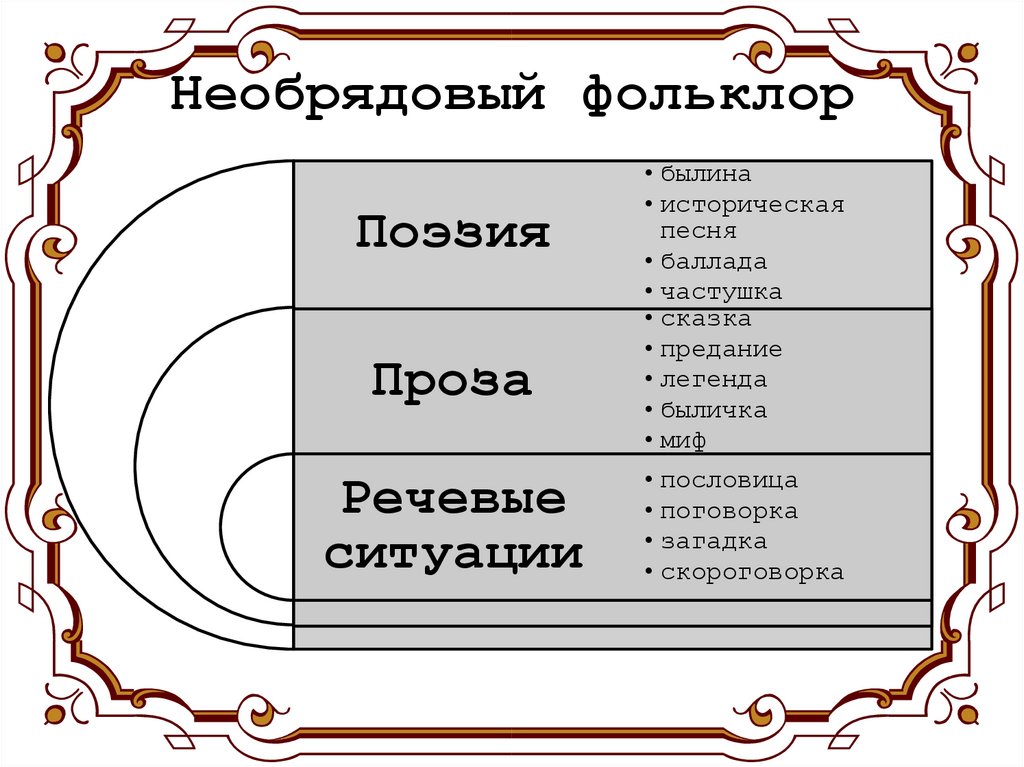 Необрядовый фольклор

Поэзия

• былина
• историческая песня
• баллада
• частушка

Проза

• сказка
• предание
• легенда
• быличка
• миф

Речевые ситуации

• пословица
• поговорка
• загадка
• скороговорка